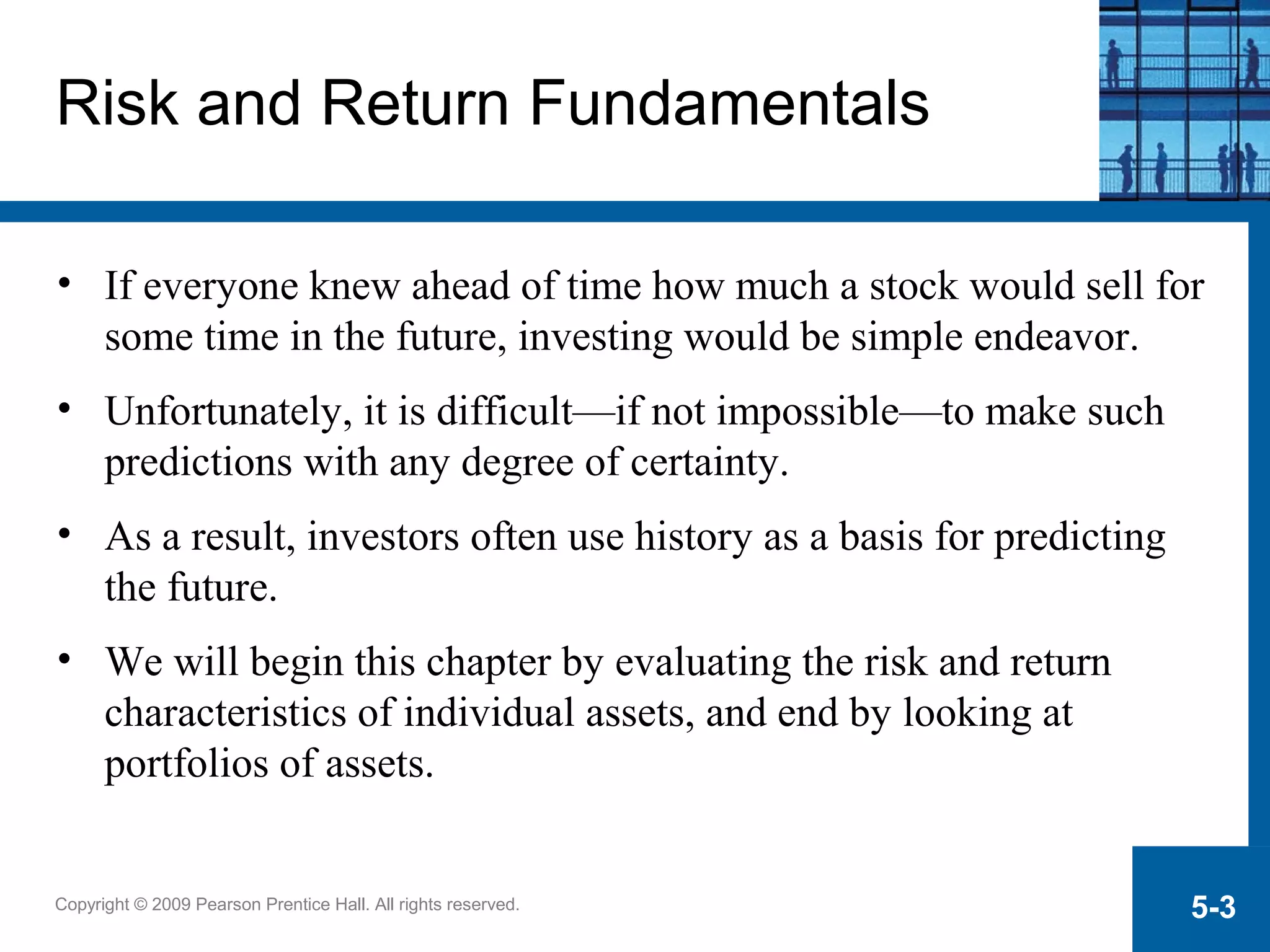 Risk and Return Fundamentals

• If everyone knew ahead of time how much a stock would sell for some time in the future, investing would be simple endeavor.

• Unfortunately, it is difficult—if not impossible—to make such predictions with any degree of certainty.

• As a result, investors often use history as a basis for predicting the future.

• We will begin this chapter by evaluating the risk and return characteristics of individual assets, and end by looking at portfolios of assets.

Copyright © 2009 Pearson Prentice Hall. All rights reserved.

5-3